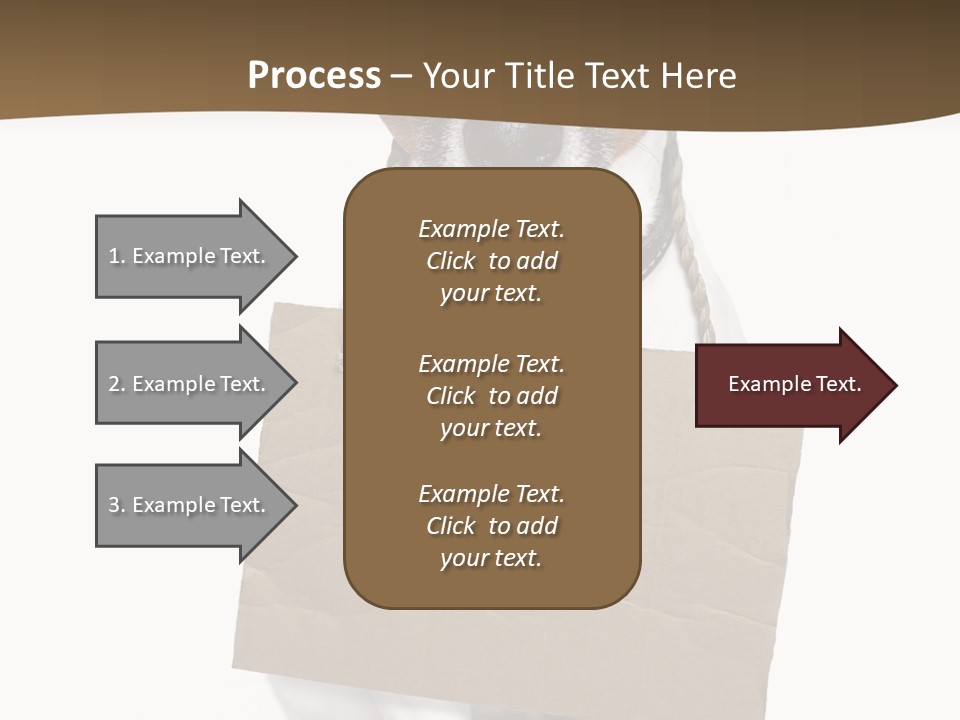 Process – Your Title Text Here

1. Example Text.

2. Example Text.

3. Example Text.

Example Text. Click to add your text.

Example Text. Click to add your text.

Example Text. Click to add your text.

Example Text.